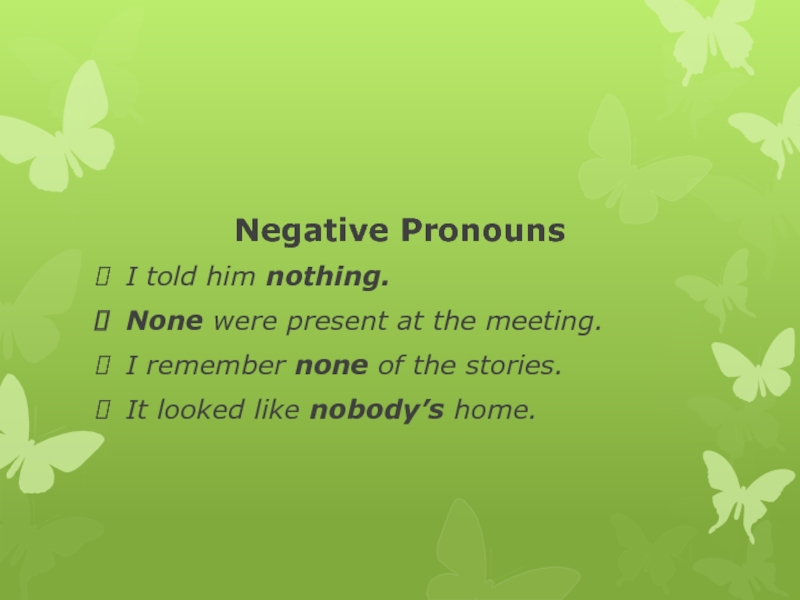 Negative Pronouns

I told him nothing.

None were present at the meeting.

I remember none of the stories.

It looked like nobody’s home.